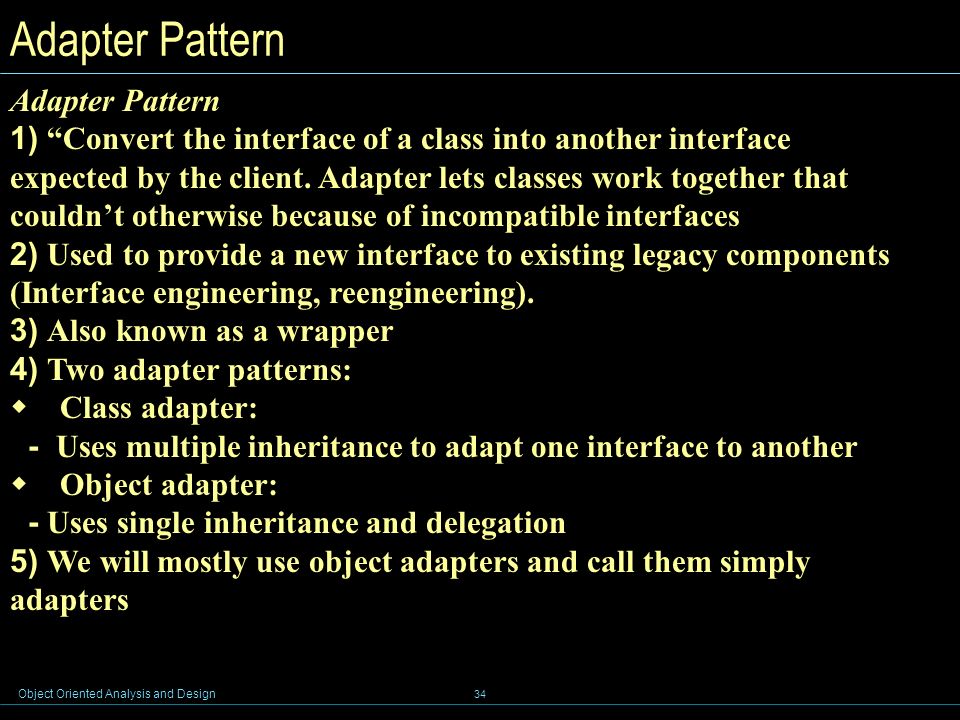 Adapter Pattern

Adapter Pattern
1) “Convert the interface of a class into another interface expected by the client. Adapter lets classes work together that couldn’t otherwise because of incompatible interfaces
2) Used to provide a new interface to existing legacy components (Interface engineering, reengineering).
3) Also known as a wrapper
4) Two adapter patterns:
◆ Class adapter:
- Uses multiple inheritance to adapt one interface to another
◆ Object adapter:
- Uses single inheritance and delegation
5) We will mostly use object adapters and call them simply adapters

Object Oriented Analysis and Design
34